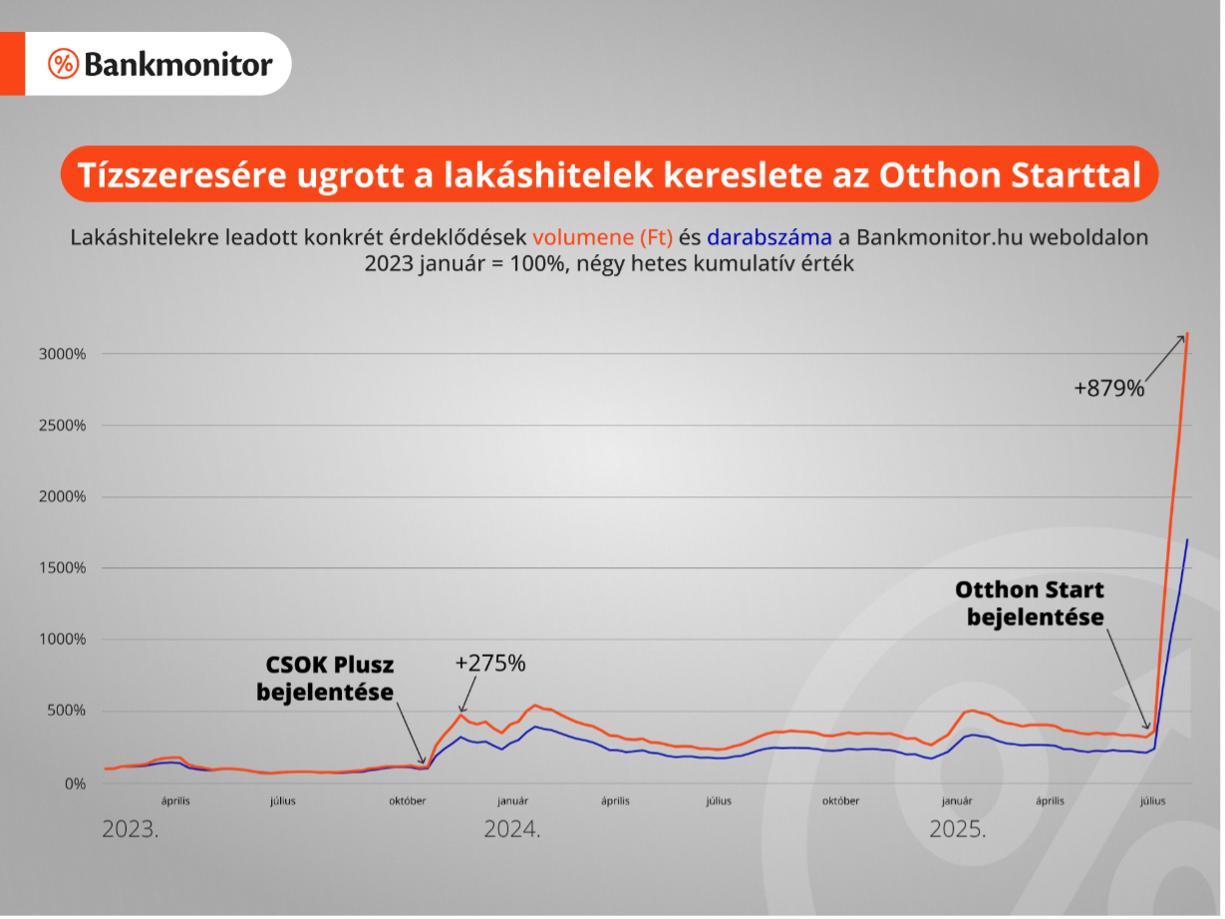 Bankmonitor

Tízszeresére ugrott a lakáshitelek kereslete az Otthon Starttal

Lakáshitelekre leadott konkrét érdeklődések volumene (Ft) és darabszáma a Bankmonitor.hu weboldalon
2023 január = 100%, négy hetes kumulatív érték

3000%
2500%
2000%
1500%
1000%
500%
0%

+879%

Otthon Start bejelentése

CSOK Plusz bejelentése

+275%

április
július
október
január
április
július
október
január
április
július

2023.
2024.
2025.